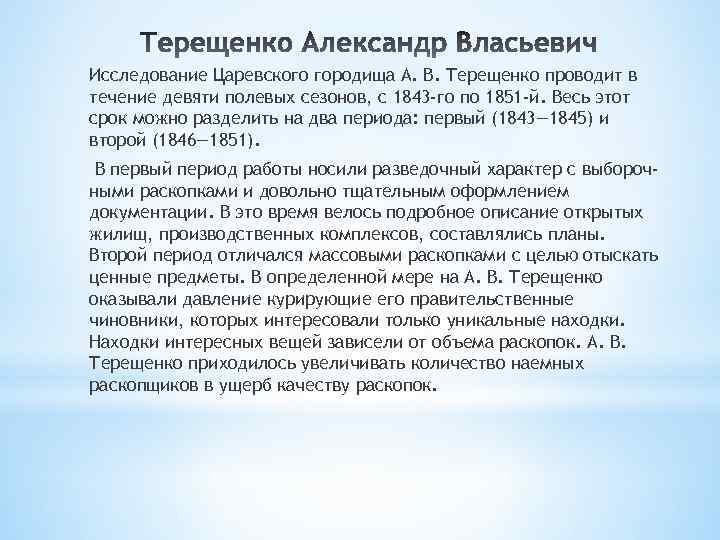 Терещенко Александр Власьевич

Исследование Царевского городища А. В. Терещенко проводит в течение девяти полевых сезонов, с 1843-го по 1851-й. Весь этот срок можно разделить на два периода: первый (1843—1845) и второй (1846—1851).

В первый период работы носили разведочный характер с выборочными раскопками и довольно тщательным оформлением документации. В это время велось подробное описание открытых жилищ, производственных комплексов, составлялись планы. Второй период отличался массовыми раскопками с целью отыскать ценные предметы. В определенной мере на А. В. Терещенко оказывали давление курирующие его правительственные чиновники, которых интересовали только уникальные находки. Находки интересных вещей зависели от объема раскопок. А. В. Терещенко приходилось увеличивать количество наемных раскопщиков в ущерб качеству раскопок.